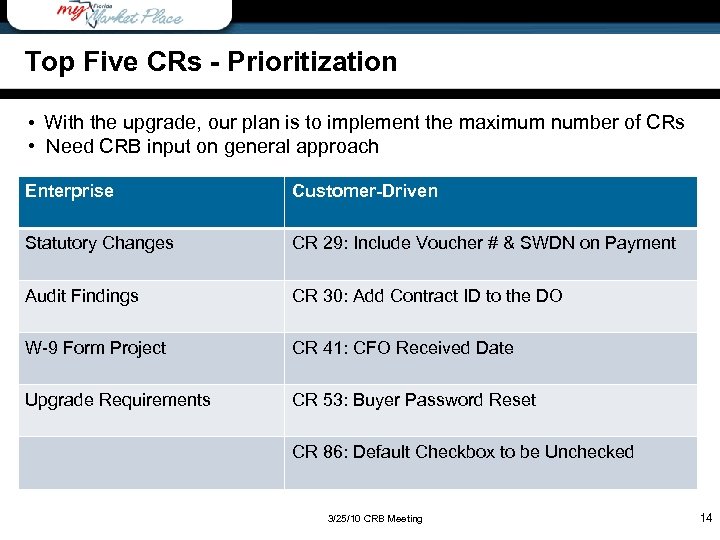 my Florida Market Place

Top Five CRs - Prioritization

• With the upgrade, our plan is to implement the maximum number of CRs
• Need CRB input on general approach

| Enterprise | Customer-Driven |
|---|---|
| Statutory Changes | CR 29: Include Voucher # & SWDN on Payment |
| Audit Findings | CR 30: Add Contract ID to the DO |
| W-9 Form Project | CR 41: CFO Received Date |
| Upgrade Requirements | CR 53: Buyer Password Reset |
| | CR 86: Default Checkbox to be Unchecked |

3/25/10 CRB Meeting

14